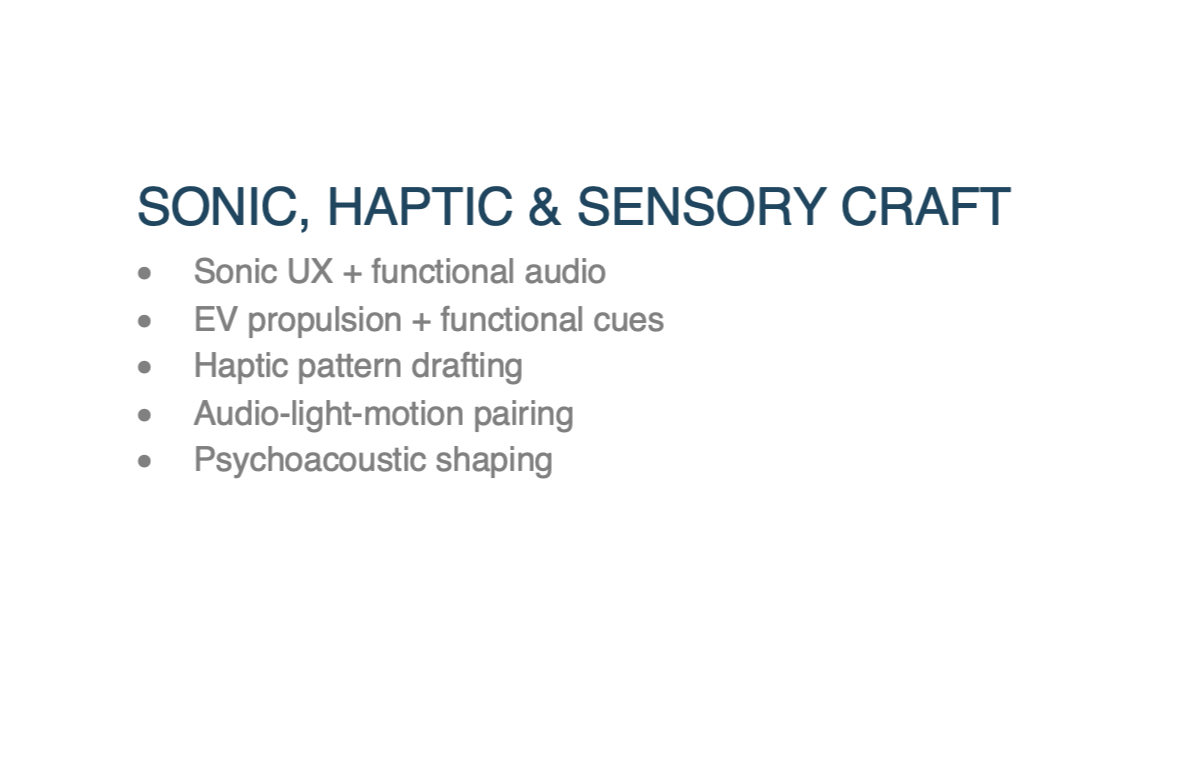 SONIC, HAPTIC & SENSORY CRAFT

- Sonic UX + functional audio
- EV propulsion + functional cues
- Haptic pattern drafting
- Audio-light-motion pairing
- Psychoacoustic shaping